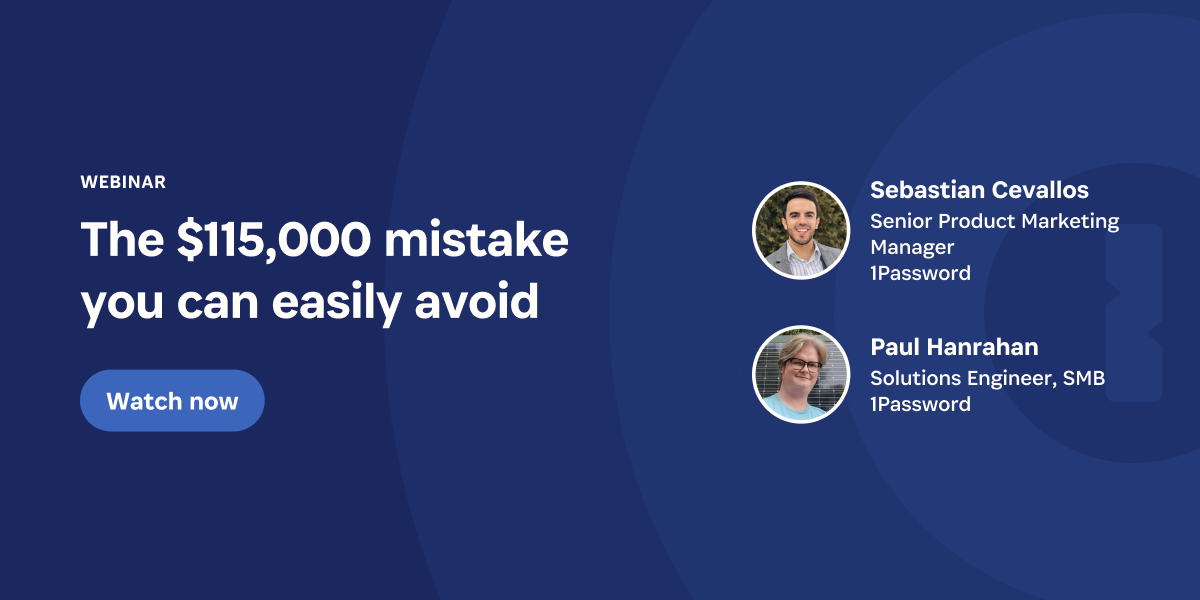 WEBINAR

The \$115,000 mistake you can easily avoid

Watch now

Sebastian Cevallos
Senior Product Marketing Manager
1Password

Paul Hanrahan
Solutions Engineer, SMB
1Password